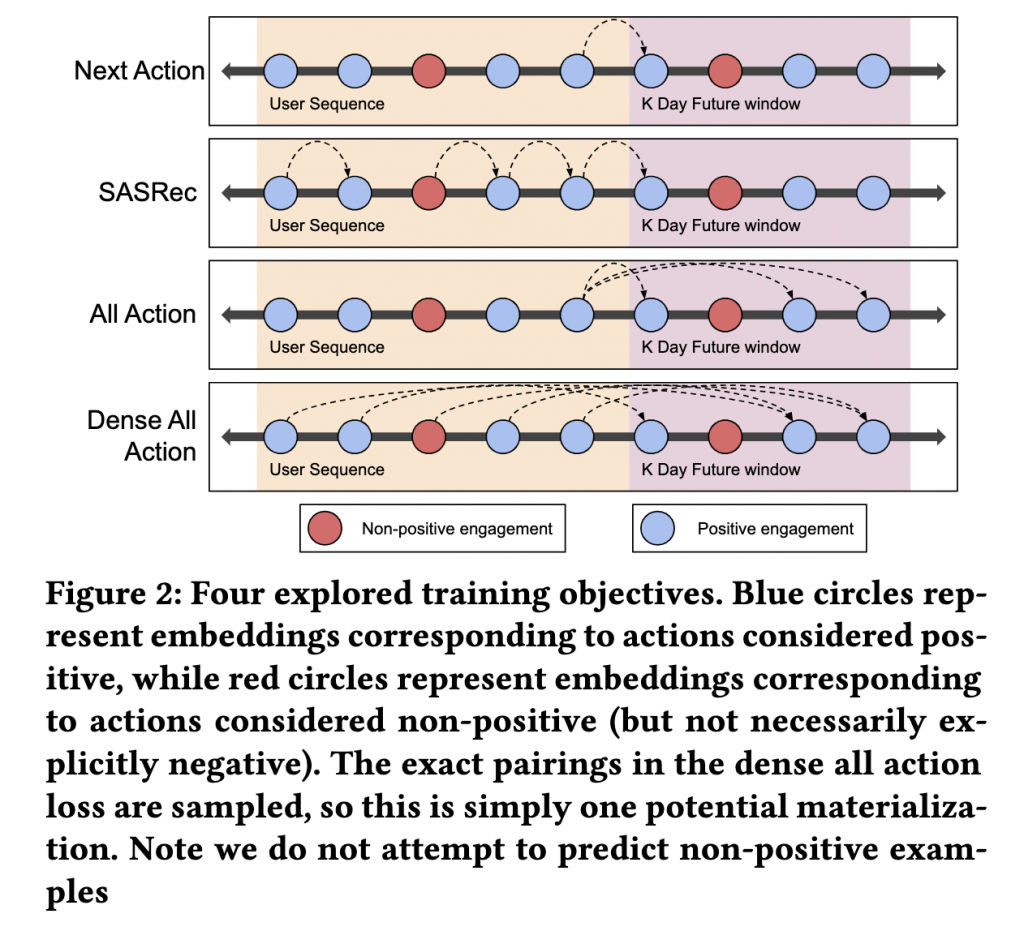 Next Action
User Sequence
K Day Future window

SASRec
User Sequence
K Day Future window

All Action
User Sequence
K Day Future window

Dense All Action
User Sequence
K Day Future window

Non-positive engagement
Positive engagement

Figure 2: Four explored training objectives. Blue circles represent embeddings corresponding to actions considered positive, while red circles represent embeddings corresponding to actions considered non-positive (but not necessarily explicitly negative). The exact pairings in the dense all action loss are sampled, so this is simply one potential materialization. Note we do not attempt to predict non-positive examples